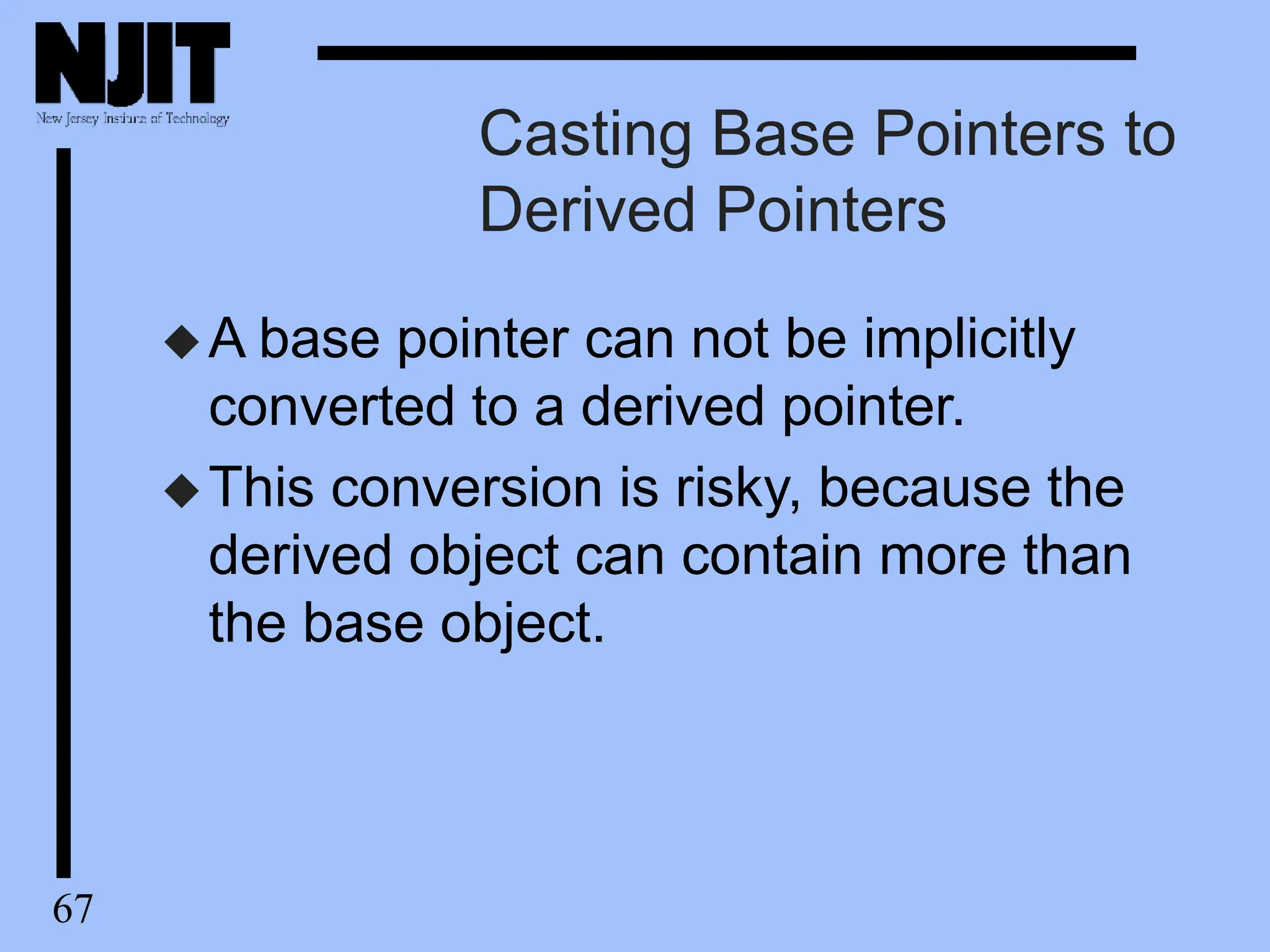 NJIT
New Jersey Institute of Technology

Casting Base Pointers to Derived Pointers

◆ A base pointer can not be implicitly converted to a derived pointer.

◆ This conversion is risky, because the derived object can contain more than the base object.

67